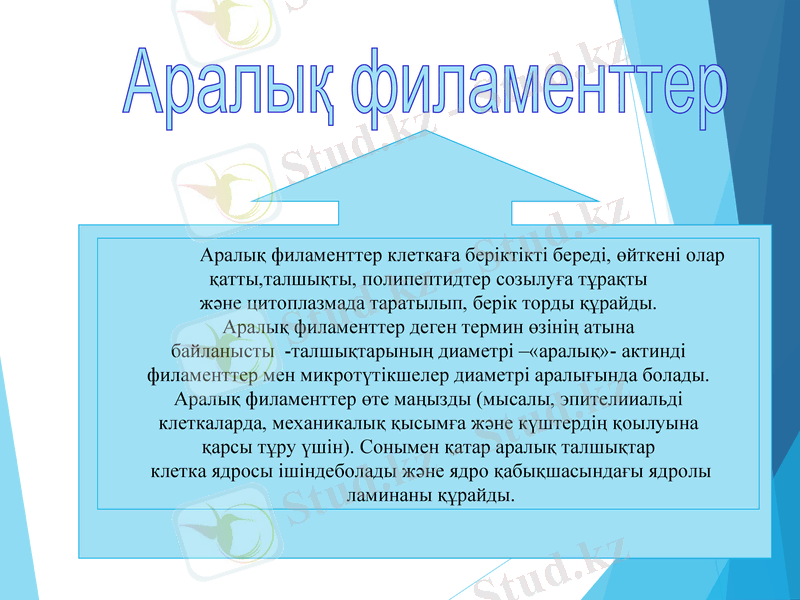 Аралық филаменттер

Аралық филаменттер клеткаға беріктікті береді, өйткені олар қатты,талшықты, полипептидтер созылуға тұрақты және цитоплазмада таратылып, берік торды құрайды. Аралық филаменттер деген термин өзінің атына байланысты -талшықтарының диаметрі –«аралық»- актинді филаменттер мен микротүтікшелер диаметрі аралығында болады. Аралық филаменттер өте маңызды (мысалы, эпителииальді клеткаларда, механикалық қысымға және күштердің қоылуына қарсы тұру үшін). Сонымен қатар аралық талшықтар клетка ядросы ішіндеболады және ядро қабықшасындағы ядролы ламинаны құрайды.

Stud.kz